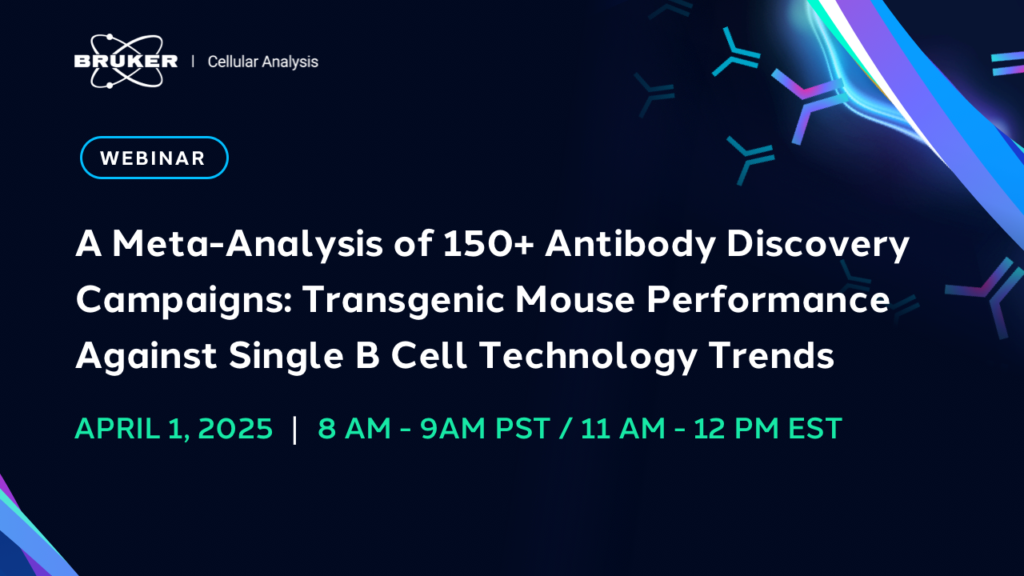 BRUKER | Cellular Analysis

WEBINAR

A Meta-Analysis of 150+ Antibody Discovery Campaigns: Transgenic Mouse Performance Against Single B Cell Technology Trends

APRIL 1, 2025 | 8 AM - 9AM PST / 11 AM - 12 PM EST